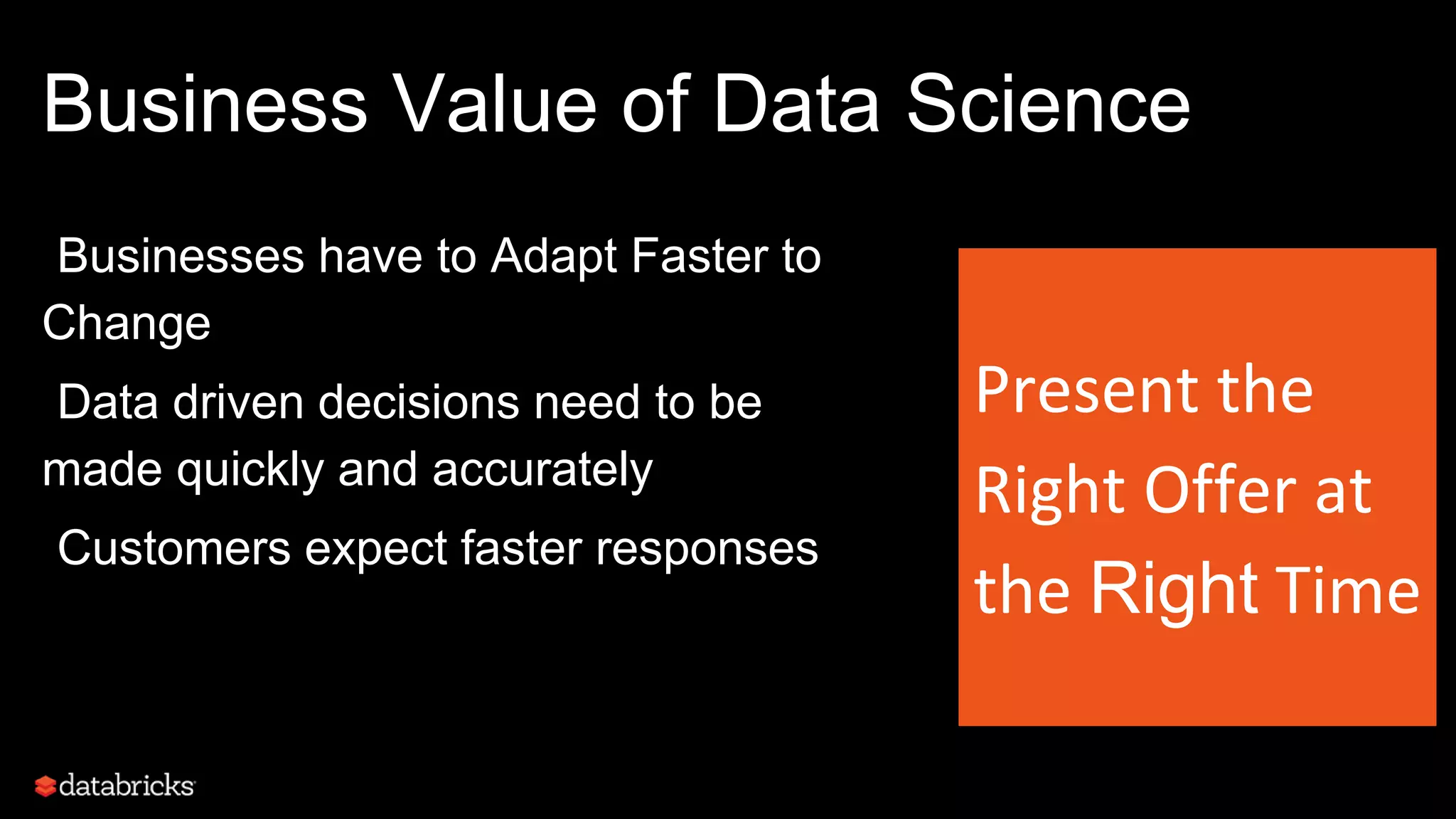 Business Value of Data Science

Businesses have to Adapt Faster to Change

Data driven decisions need to be made quickly and accurately

Customers expect faster responses

Present the Right Offer at the Right Time

databricks